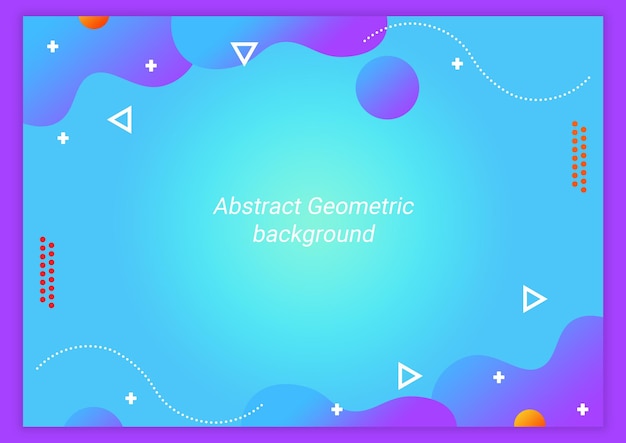 Abstract Geometric background